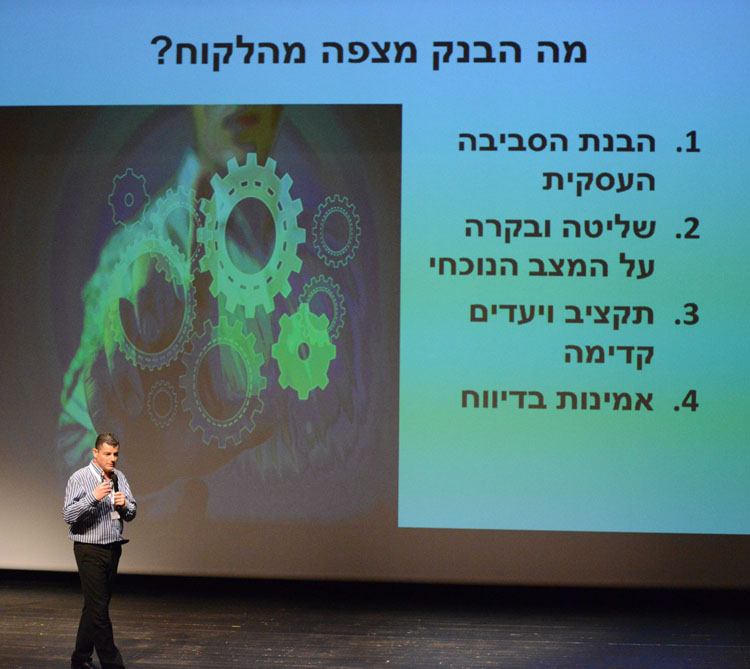 מה הבנק מצפה מהלקוח?

1. הבנת הסביבה העסקית
2. שליטה ובקרה על המצב הנוכחי
3. תקציב ויעדים קדימה
4. אמינות בדיווח